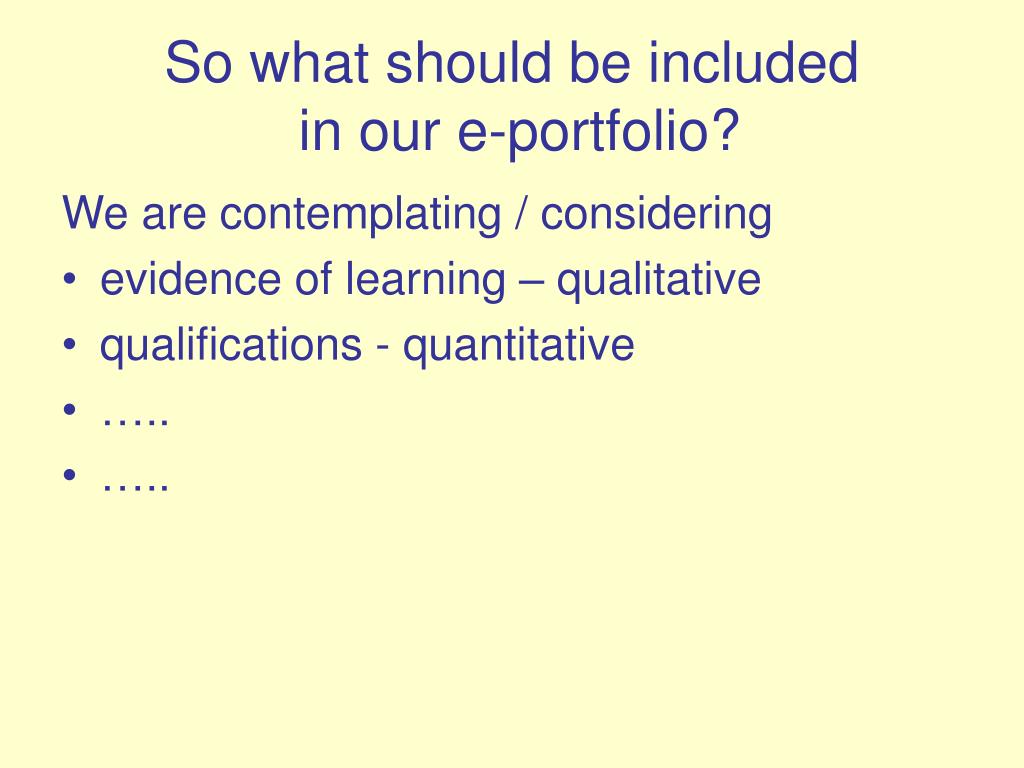 So what should be included in our e-portfolio?

We are contemplating / considering

• evidence of learning – qualitative
• qualifications - quantitative
• …..
• …..